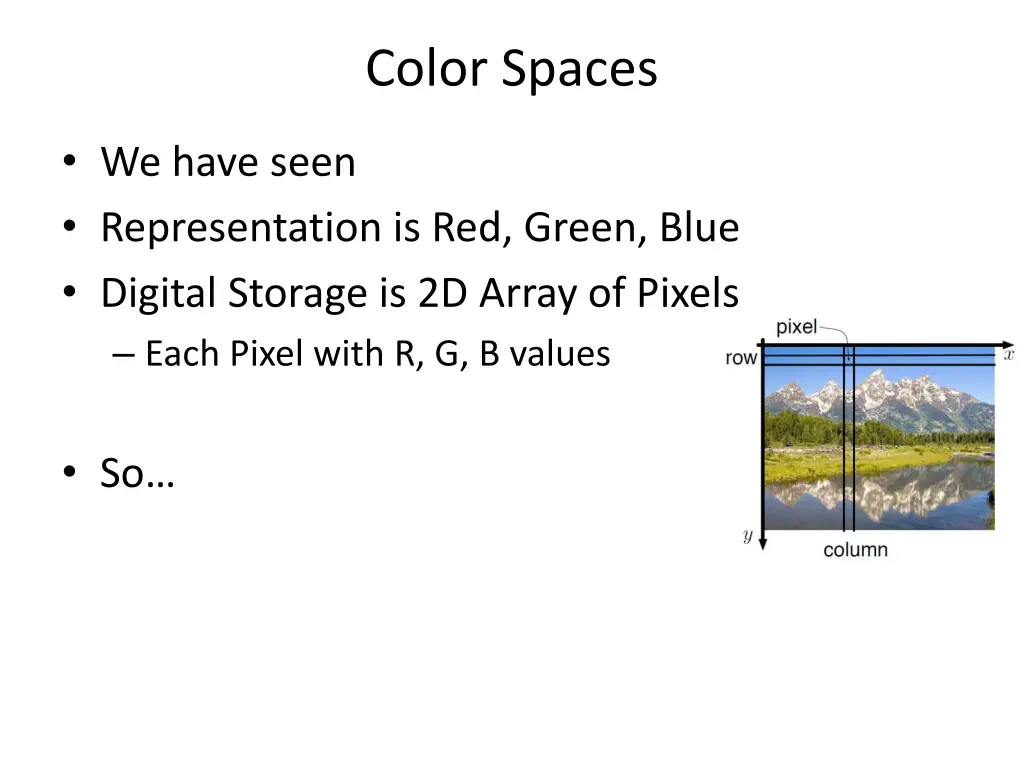 Color Spaces

• We have seen
• Representation is Red, Green, Blue
• Digital Storage is 2D Array of Pixels
– Each Pixel with R, G, B values

• So…

pixel
row
$x$
$y$
column